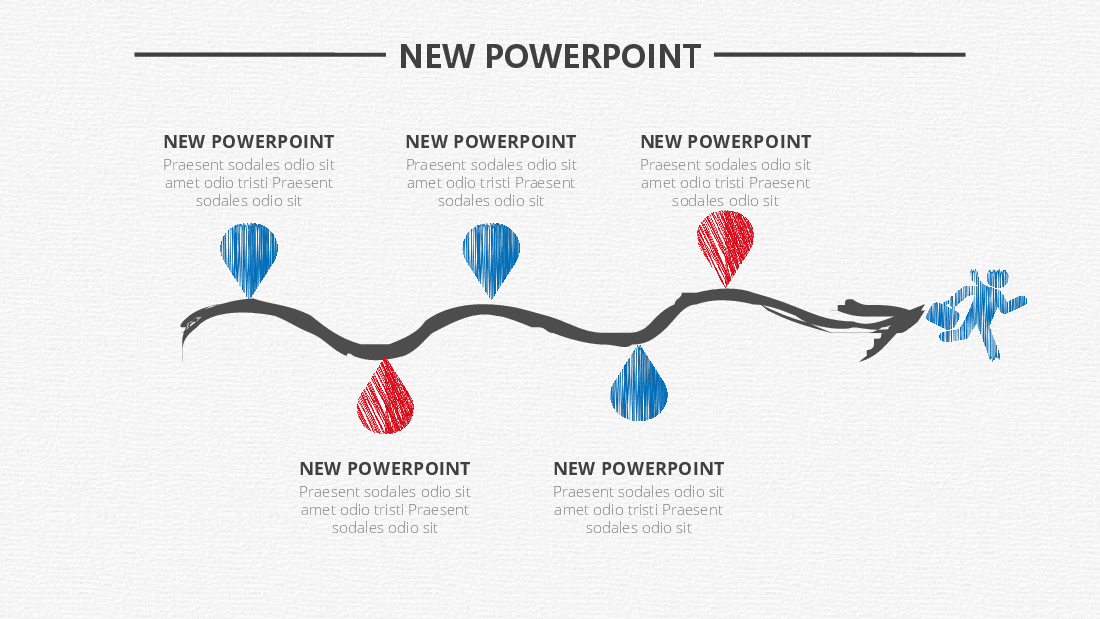 NEW POWERPOINT

NEW POWERPOINT
Praesent sodales odio sit amet odio tristi Praesent sodales odio sit

NEW POWERPOINT
Praesent sodales odio sit amet odio tristi Praesent sodales odio sit

NEW POWERPOINT
Praesent sodales odio sit amet odio tristi Praesent sodales odio sit

NEW POWERPOINT
Praesent sodales odio sit amet odio tristi Praesent sodales odio sit

NEW POWERPOINT
Praesent sodales odio sit amet odio tristi Praesent sodales odio sit